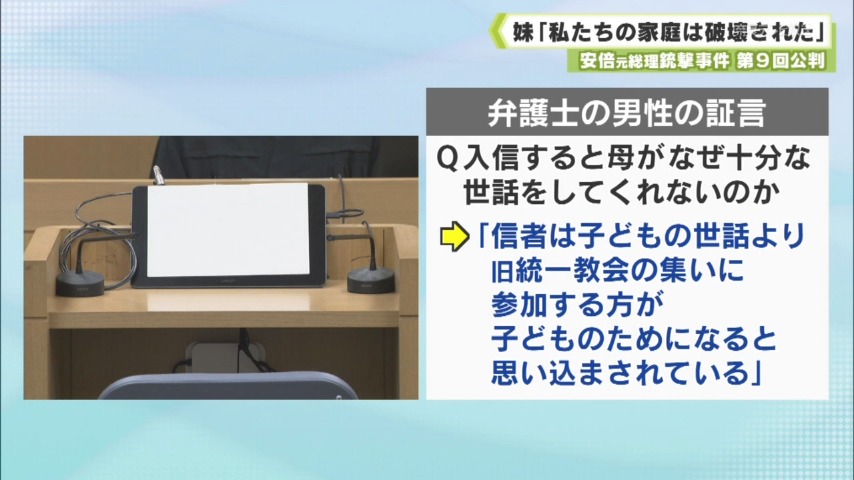 妹「私たちの家庭は破壊された」
安倍元総理銃撃事件 第9回公判

弁護士の男性の証言

Q入信すると母がなぜ十分な世話をしてくれないのか

「信者は子どもの世話より旧統一教会の集いに参加する方が子どものためになると思い込まされている」